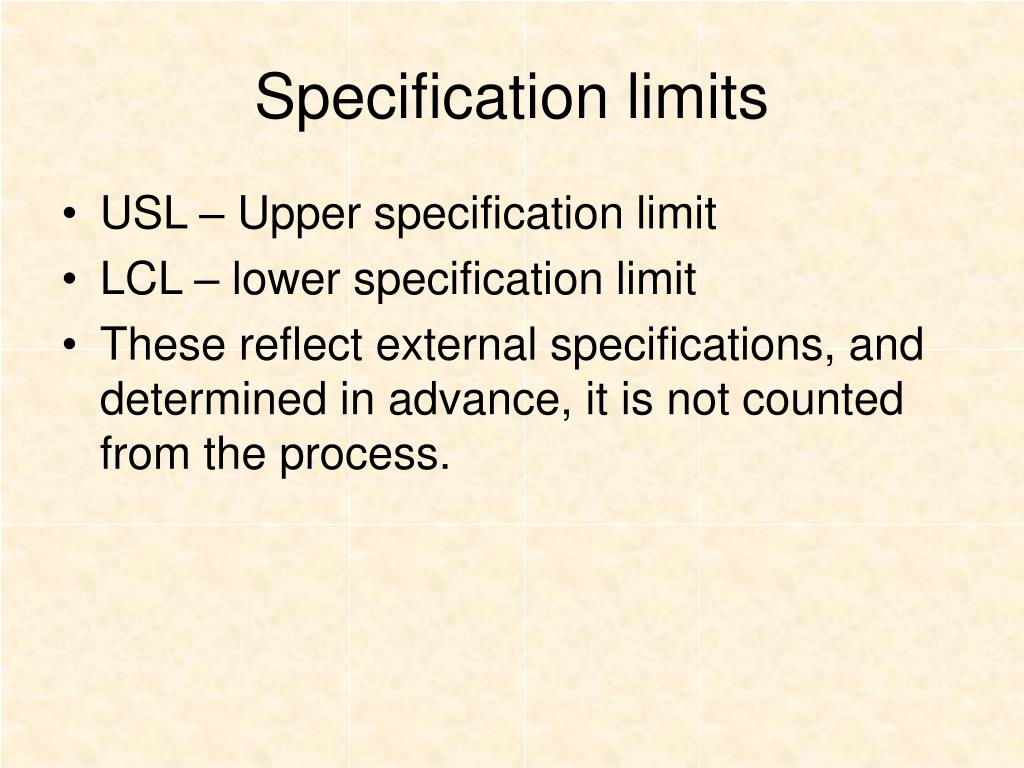 Specification limits

• USL – Upper specification limit
• LCL – lower specification limit
• These reflect external specifications, and determined in advance, it is not counted from the process.